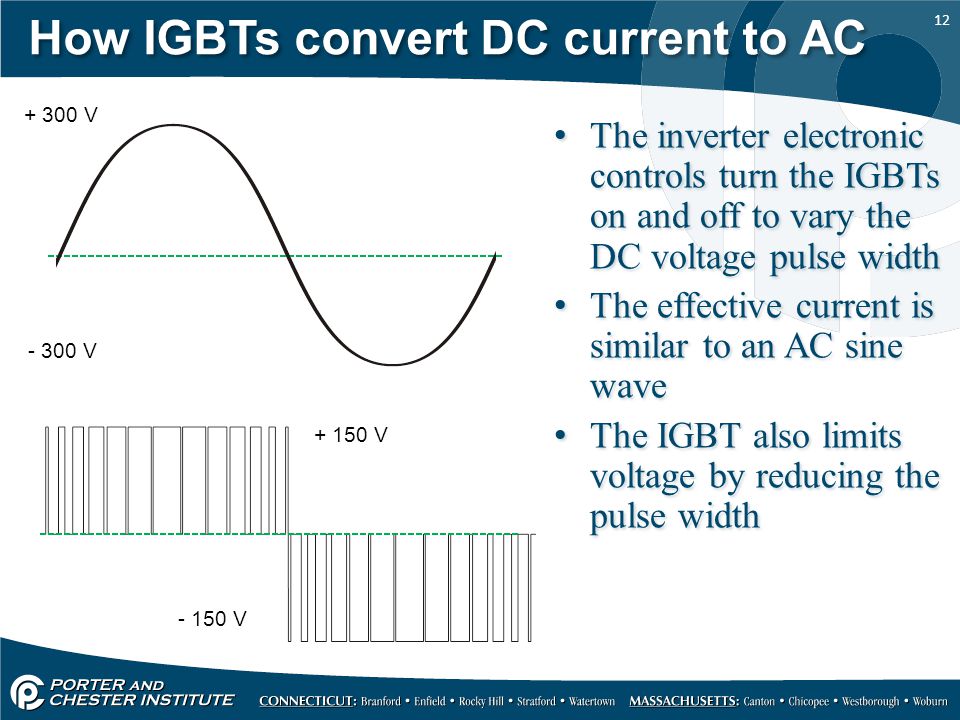 How IGBTs convert DC current to AC

12

+ 300 V

- 300 V

+ 150 V

- 150 V

• The inverter electronic controls turn the IGBTs on and off to vary the DC voltage pulse width

• The effective current is similar to an AC sine wave

• The IGBT also limits voltage by reducing the pulse width

PORTER AND CHESTER INSTITUTE

CONNECTICUT: Branford • Enfield • Rocky Hill • Stratford • Watertown MASSACHUSETTS: Canton • Chicopee • Westborough • Woburn